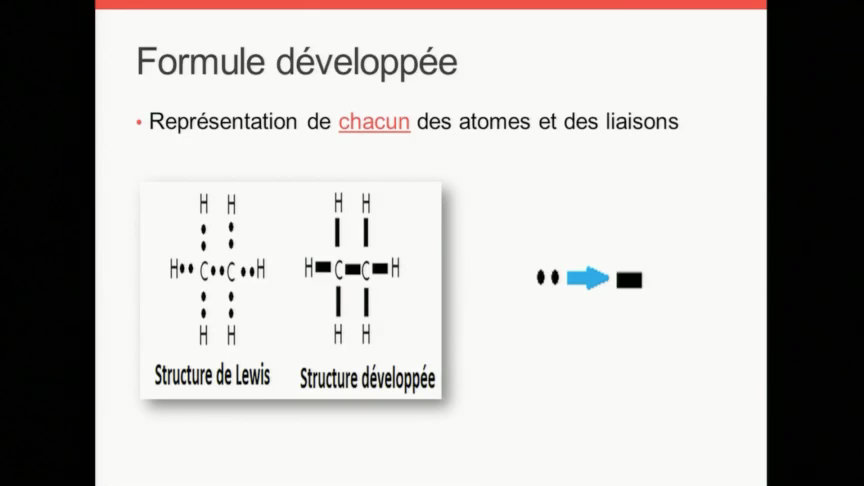 Formule développée

• Représentation de chacun des atomes et des liaisons

H H
H C C H
H H
Structure de Lewis

H H
H C C H
H H
Structure développée